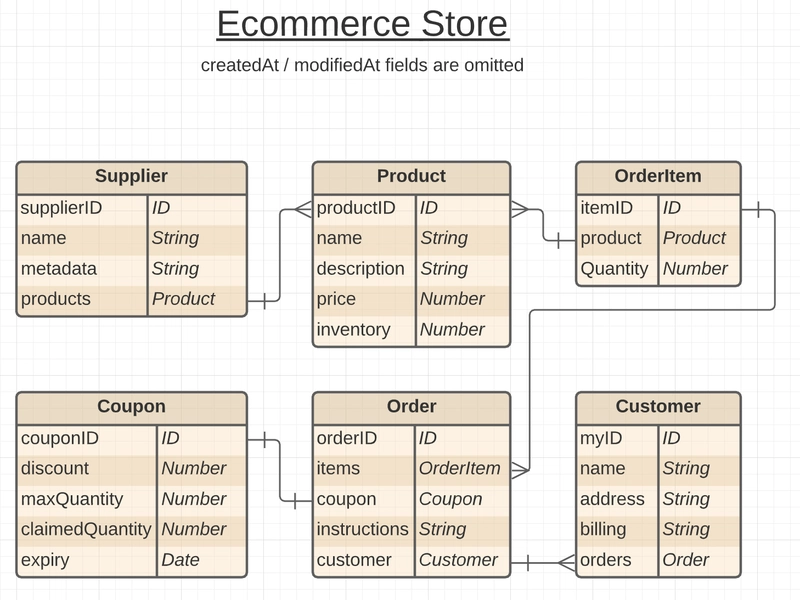 Ecommerce Store

createdAt / modifiedAt fields are omitted

| Supplier | |
|---|---|
| supplierID | ID |
| name | String |
| metadata | String |
| products | Product |

| Product | |
|---|---|
| productID | ID |
| name | String |
| description | String |
| price | Number |
| inventory | Number |

| OrderItem | |
|---|---|
| itemID | ID |
| product | Product |
| Quantity | Number |

| Coupon | |
|---|---|
| couponID | ID |
| discount | Number |
| maxQuantity | Number |
| claimedQuantity | Number |
| expiry | Date |

| Order | |
|---|---|
| orderID | ID |
| items | OrderItem |
| coupon | Coupon |
| instructions | String |
| customer | Customer |

| Customer | |
|---|---|
| myID | ID |
| name | String |
| address | String |
| billing | String |
| orders | Order |